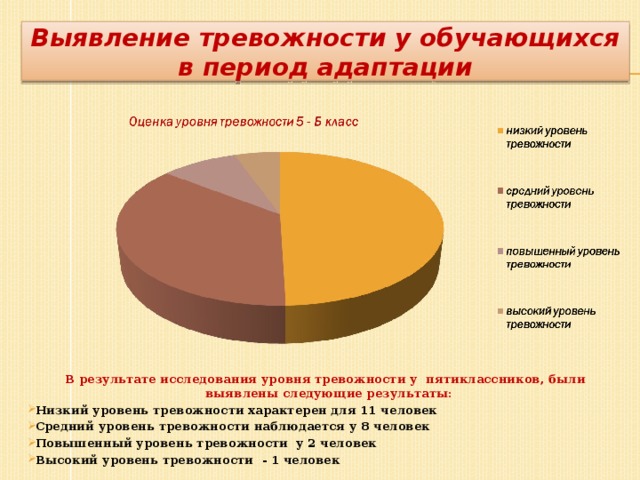 Выявление тревожности у обучающихся в период адаптации

Оценка уровня тревожности 5 - Б класс

низкий уровень тревожности

средний уровень тревожности

повышенный уровень тревожности

высокий уровень тревожности

В результате исследования уровня тревожности у пятиклассников, были выявлены следующие результаты:

Низкий уровень тревожности характерен для 11 человек

Средний уровень тревожности наблюдается у 8 человек

Повышенный уровень тревожности у 2 человек

Высокий уровень тревожности - 1 человек